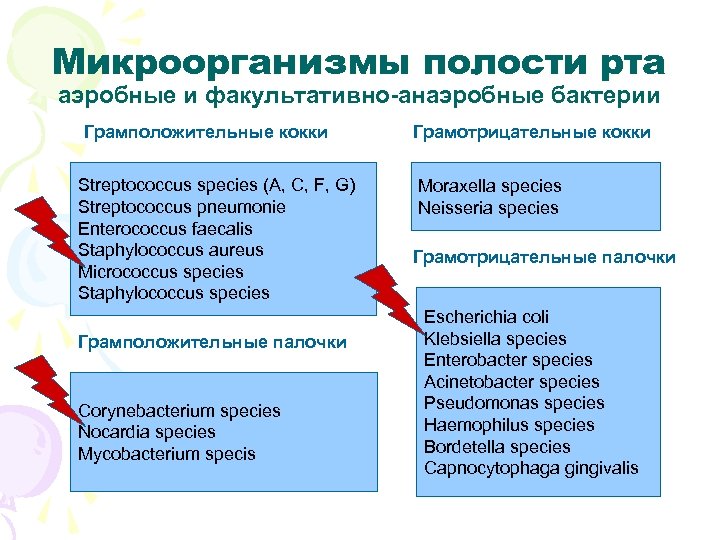 Микроорганизмы полости рта
аэробные и факультативно-анаэробные бактерии

Грамположительные кокки

Streptococcus species (A, C, F, G)
Streptococcus pneumonie
Enterococcus faecalis
Staphylococcus aureus
Micrococcus species
Staphylococcus species

Грамположительные палочки

Corynebacterium species
Nocardia species
Mycobacterium specis

Грамотрицательные кокки

Moraxella species
Neisseria species

Грамотрицательные палочки

Escherichia coli
Klebsiella species
Enterobacter species
Acinetobacter species
Pseudomonas species
Haemophilus species
Bordetella species
Capnocytophaga gingivalis